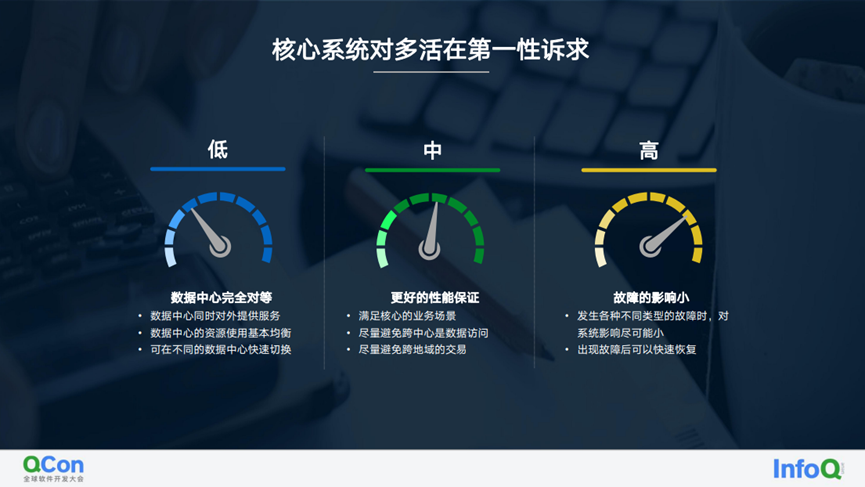 核心系统对多活在第一性诉求

低

数据中心完全对等
• 数据中心同时对外提供服务
• 数据中心的资源使用基本均衡
• 可在不同的数据中心快速切换

中

更好的性能保证
• 满足核心的业务场景
• 尽量避免跨中心是数据访问
• 尽量避免跨地域的交易

高

故障的影响小
• 发生各种不同类型的故障时，对系统影响尽可能小
• 出现故障后可以快速恢复

QCon
全球软件开发大会

InfoQ